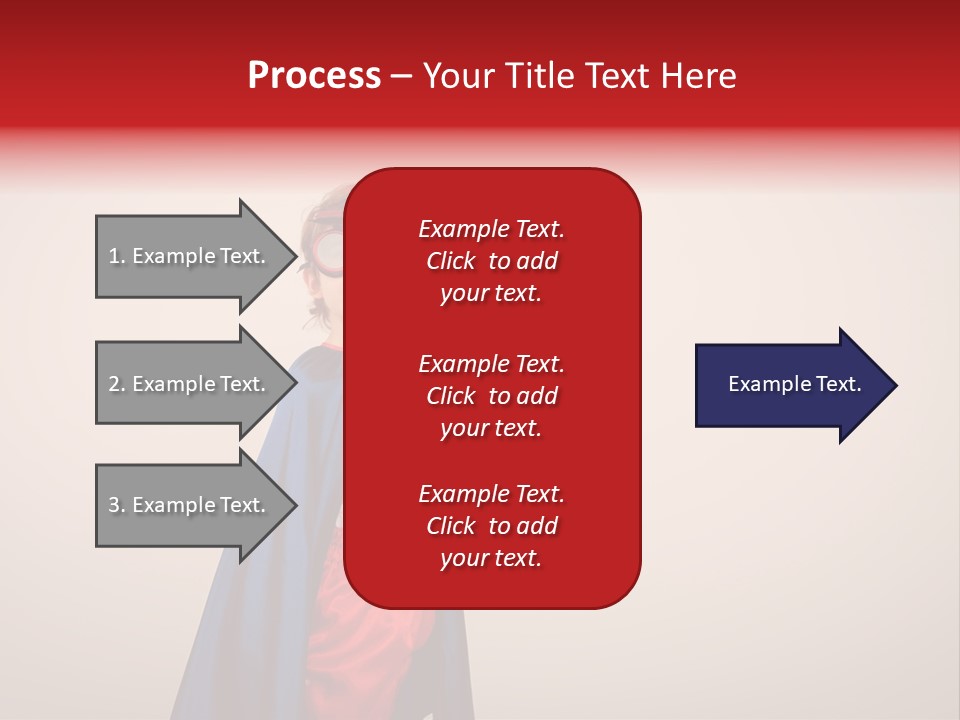 Process – Your Title Text Here

1. Example Text.

2. Example Text.

3. Example Text.

Example Text. Click to add your text.

Example Text. Click to add your text.

Example Text. Click to add your text.

Example Text.